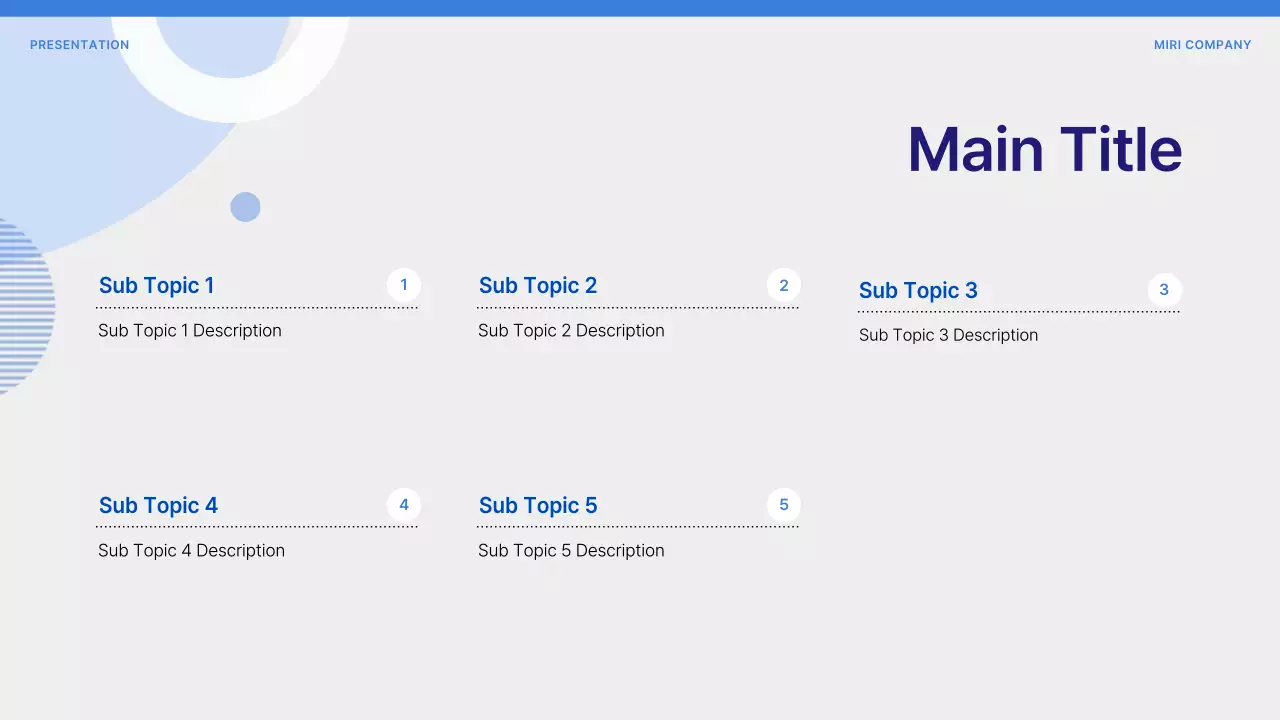 PRESENTATION

MIRI COMPANY

Main Title

Sub Topic 1

1

Sub Topic 1 Description

Sub Topic 2

2

Sub Topic 2 Description

Sub Topic 3

3

Sub Topic 3 Description

Sub Topic 4

4

Sub Topic 4 Description

Sub Topic 5

5

Sub Topic 5 Description